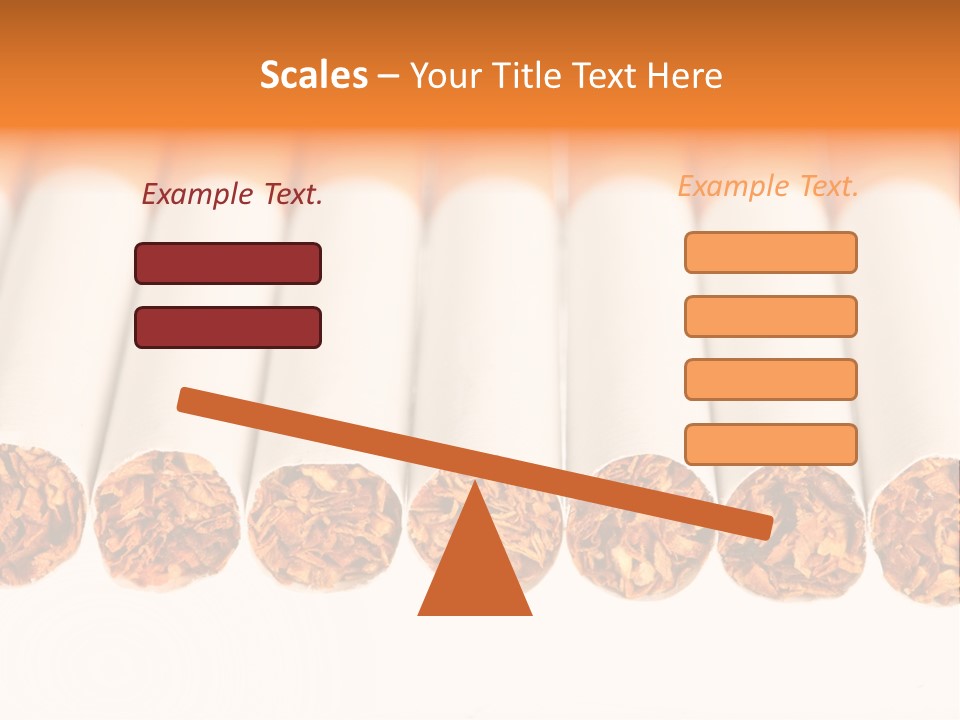 Scales – Your Title Text Here

Example Text.

Example Text.